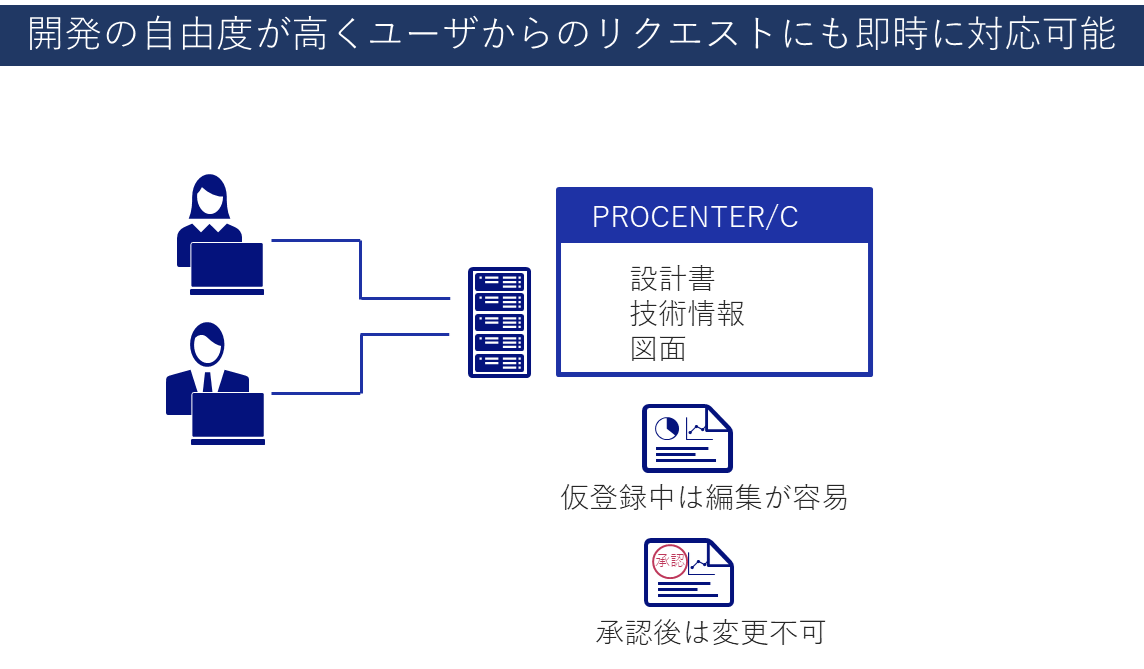 開発の自由度が高くユーザからのリクエストにも即時に対応可能

PROCENTER/C

設計書
技術情報
図面

仮登録中は編集が容易

承認

承認後は変更不可